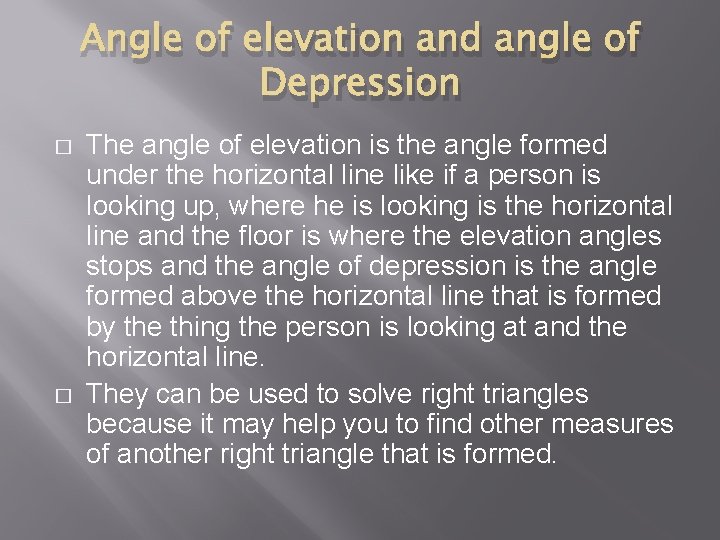 Angle of elevation and angle of Depression

□ The angle of elevation is the angle formed under the horizontal line like if a person is looking up, where he is looking is the horizontal line and the floor is where the elevation angles stops and the angle of depression is the angle formed above the horizontal line that is formed by the thing the person is looking at and the horizontal line.

□ They can be used to solve right triangles because it may help you to find other measures of another right triangle that is formed.